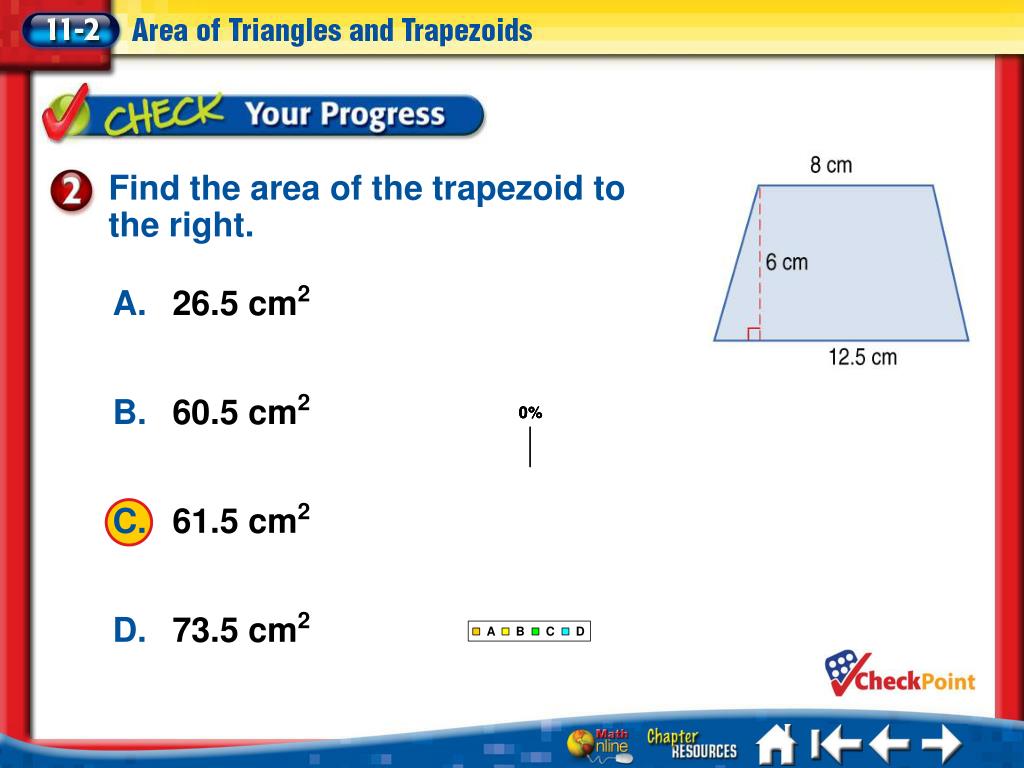 11-2 Area of Triangles and Trapezoids

CHECK Your Progress

2 Find the area of the trapezoid to the right.

8 cm

6 cm

12.5 cm

A. 26.5 $cm^2$

B. 60.5 $cm^2$

C. 61.5 $cm^2$

D. 73.5 $cm^2$

0%

A B C D

CheckPoint

Math Online

Chapter RESOURCES